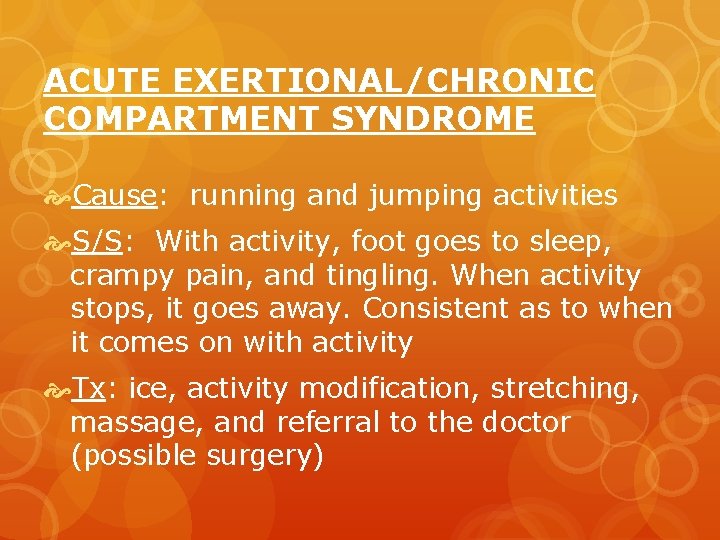 ACUTE EXERTIONAL/CHRONIC COMPARTMENT SYNDROME

Cause: running and jumping activities

S/S: With activity, foot goes to sleep, crampy pain, and tingling. When activity stops, it goes away. Consistent as to when it comes on with activity

Tx: ice, activity modification, stretching, massage, and referral to the doctor (possible surgery)